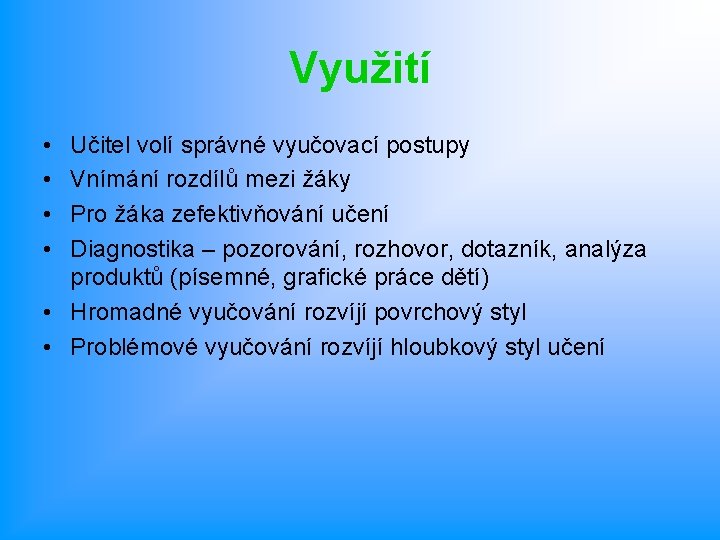 Využití

• Učitel volí správné vyučovací postupy
• Vnímání rozdílů mezi žáky
• Pro žáka zefektivňování učení
• Diagnostika – pozorování, rozhovor, dotazník, analýza produktů (písemné, grafické práce dětí)
• Hromadné vyučování rozvíjí povrchový styl
• Problémové vyučování rozvíjí hloubkový styl učení